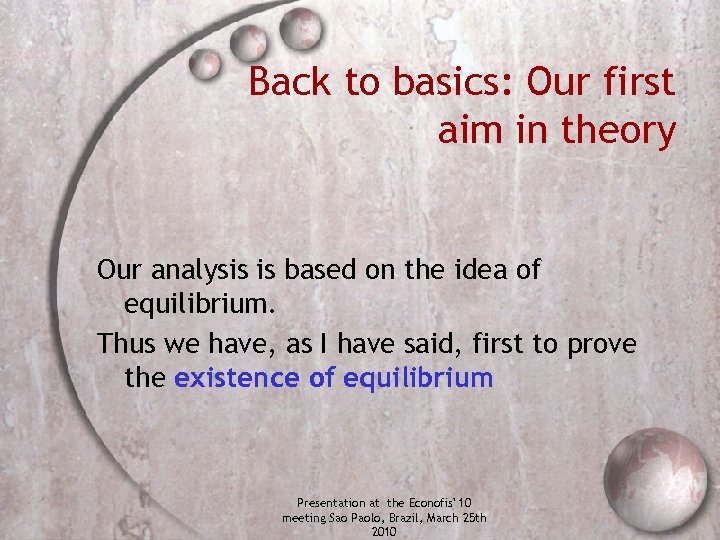 Back to basics: Our first aim in theory

Our analysis is based on the idea of equilibrium.

Thus we have, as I have said, first to prove the existence of equilibrium

Presentation at the Econofis'10 meeting Sao Paolo, Brazil, March 25th 2010